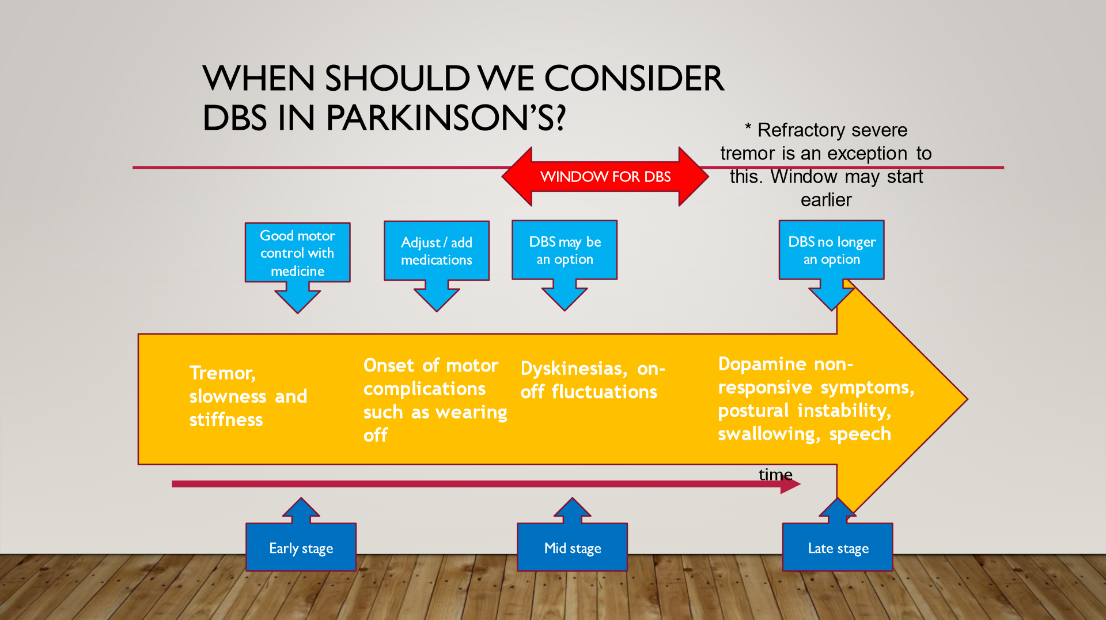 WHEN SHOULD WE CONSIDER DBS IN PARKINSON'S?

* Refractory severe tremor is an exception to this. Window may start earlier

WINDOW FOR DBS

Good motor control with medicine

Adjust / add medications

DBS may be an option

DBS no longer an option

Tremor, slowness and stiffness

Onset of motor complications such as wearing off

Dyskinesias, on-off fluctuations

Dopamine non-responsive symptoms, postural instability, swallowing, speech

time

Early stage

Mid stage

Late stage